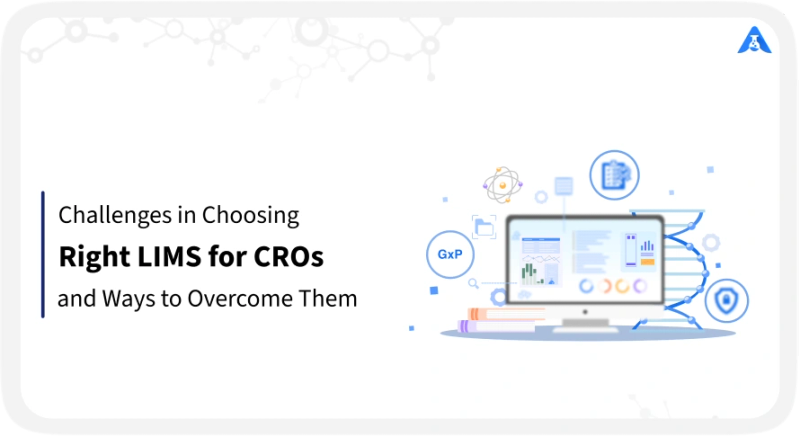 Challenges in Choosing
Right LIMS for CROs
and Ways to Overcome Them

GxP